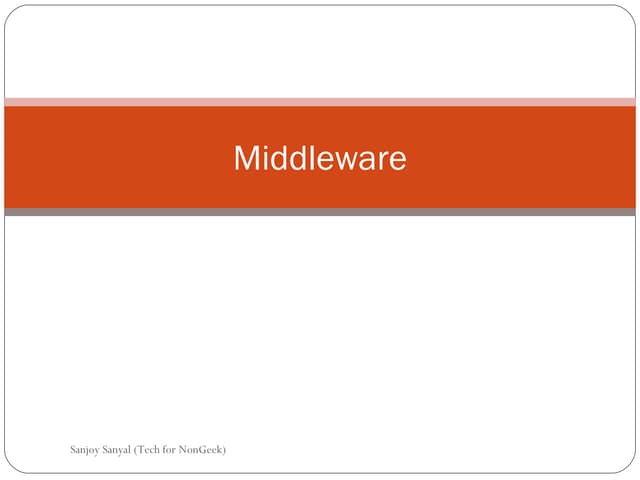 Middleware

Sanjoy Sanyal (Tech for NonGeek)